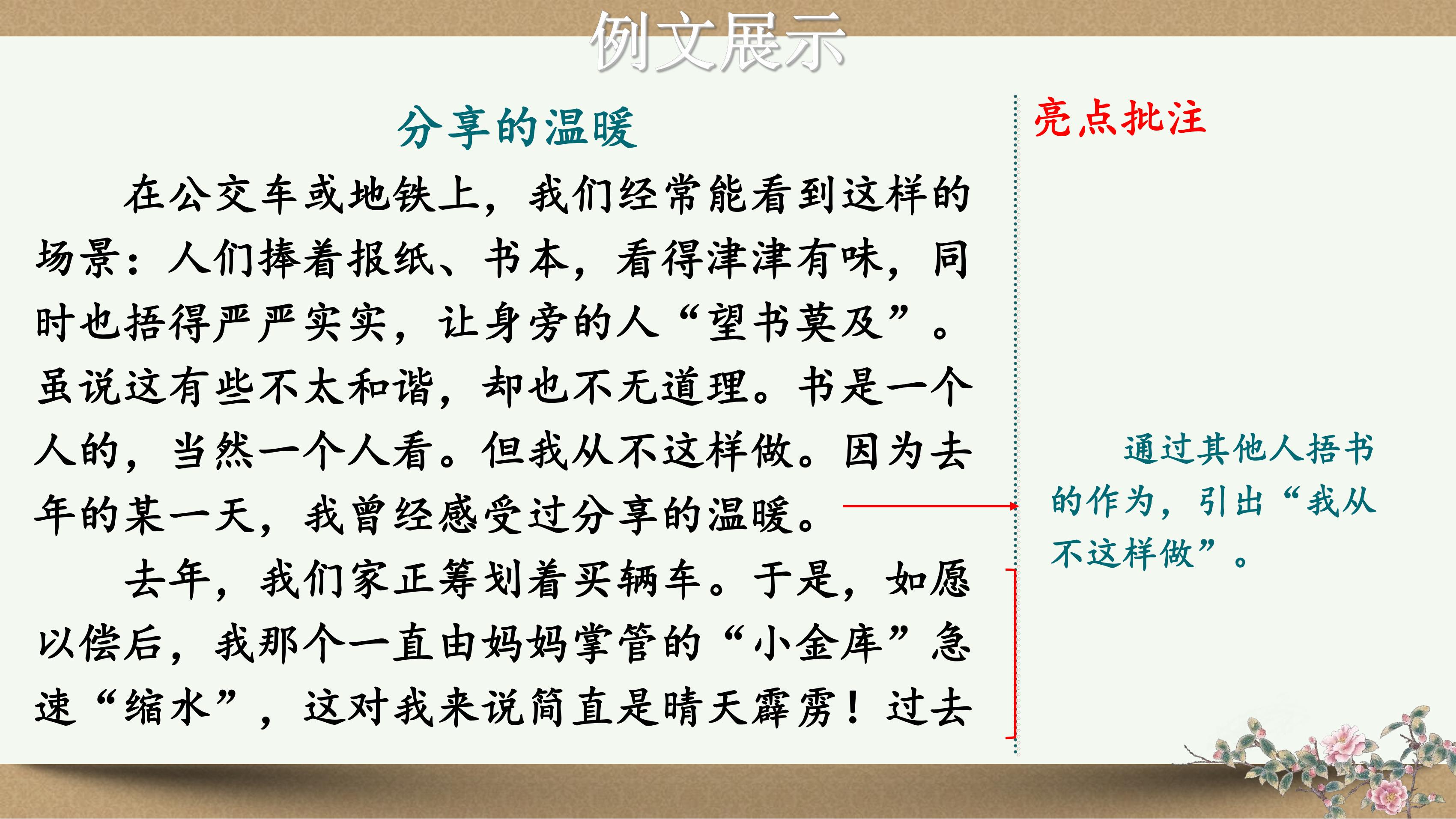 例文展示

分享的温暖

在公交车或地铁上，我们经常能看到这样的场景：人们捧着报纸、书本，看得津津有味，同时也捂得严严实实，让身旁的人“望书莫及”。虽说这有些不太和谐，却也不无道理。书是一个人的，当然一个人看。但我从不这样做。因为去年的某一天，我曾经感受过分享的温暖。

去年，我们家正筹划着买辆车。于是，如愿以偿后，我那个一直由妈妈掌管的“小金库”急速“缩水”，这对我来说简直是晴天霹雳！过去

亮点批注

通过其他人捂书的作为，引出“我从不这样做”。